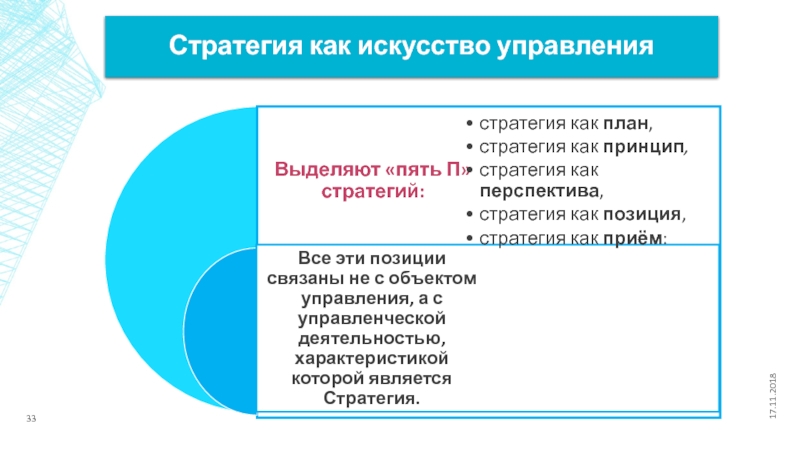 Стратегия как искусство управления

Выделяют «пять П» стратегий:

• стратегия как план,
• стратегия как принцип,
• стратегия как перспектива,
• стратегия как позиция,
• стратегия как приём:

Все эти позиции связаны не с объектом управления, а с управленческой деятельностью, характеристикой которой является Стратегия.

17.11.2018

33